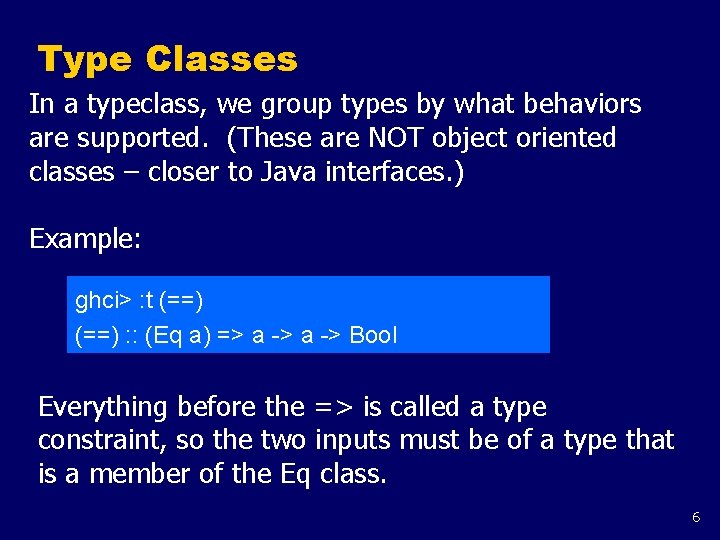 Type Classes

In a typeclass, we group types by what behaviors are supported. (These are NOT object oriented classes – closer to Java interfaces.)

Example:

ghci> :t (==)
(==) :: (Eq a) => a -> a -> Bool

Everything before the => is called a type constraint, so the two inputs must be of a type that is a member of the Eq class.

6